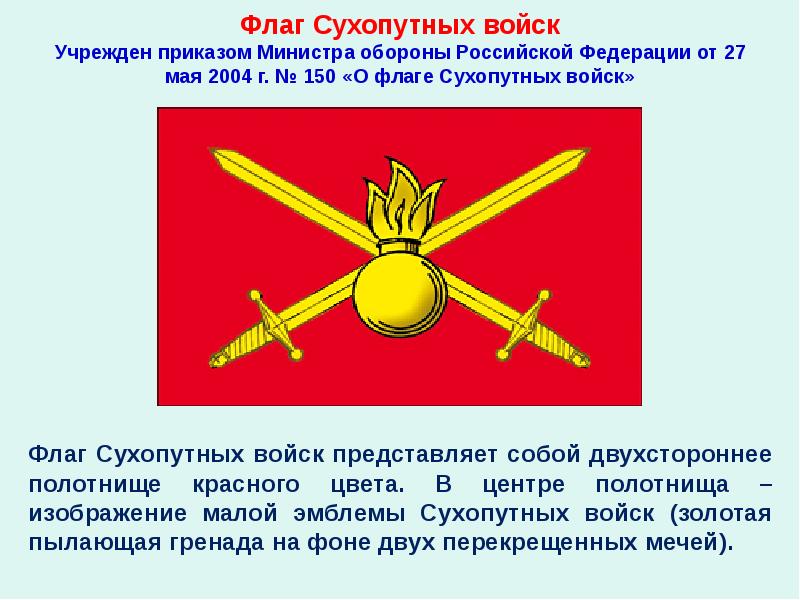 Флаг Сухопутных войск
Учрежден приказом Министра обороны Российской Федерации от 27 мая 2004 г. № 150 «О флаге Сухопутных войск»

Флаг Сухопутных войск представляет собой двухстороннее полотнище красного цвета. В центре полотнища – изображение малой эмблемы Сухопутных войск (золотая пылающая гренада на фоне двух перекрещенных мечей).